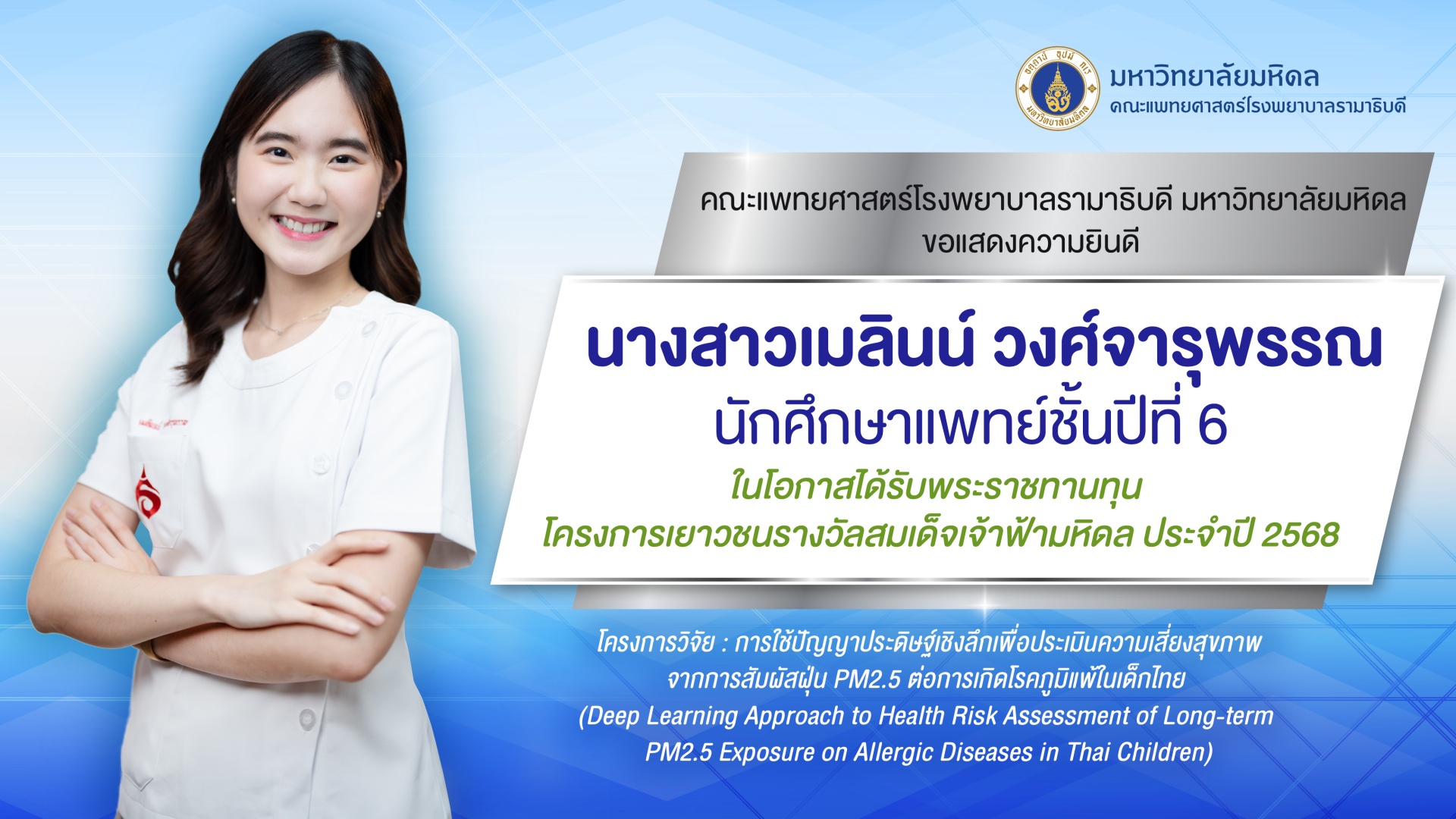 มหาวิทยาลัยมหิดล
คณะแพทยศาสตร์โรงพยาบาลรามาธิบดี

คณะแพทยศาสตร์โรงพยาบาลรามาธิบดี มหาวิทยาลัยมหิดล
ขอแสดงความยินดี

นางสาวเมลินน์ วงศ์จารุพรรณ
นักศึกษาแพทย์ชั้นปีที่ 6
ในโอกาสได้รับพระราชทานทุน
โครงการเยาวชนรางวัลสมเด็จเจ้าฟ้ามหิดล ประจำปี 2568

โครงการวิจัย : การใช้ปัญญาประดิษฐ์เชิงลึกเพื่อประเมินความเสี่ยงสุขภาพ
จากการสัมผัสฝุ่น PM2.5 ต่อการเกิดโรคภูมิแพ้ในเด็กไทย
(Deep Learning Approach to Health Risk Assessment of Long-term
PM2.5 Exposure on Allergic Diseases in Thai Children)